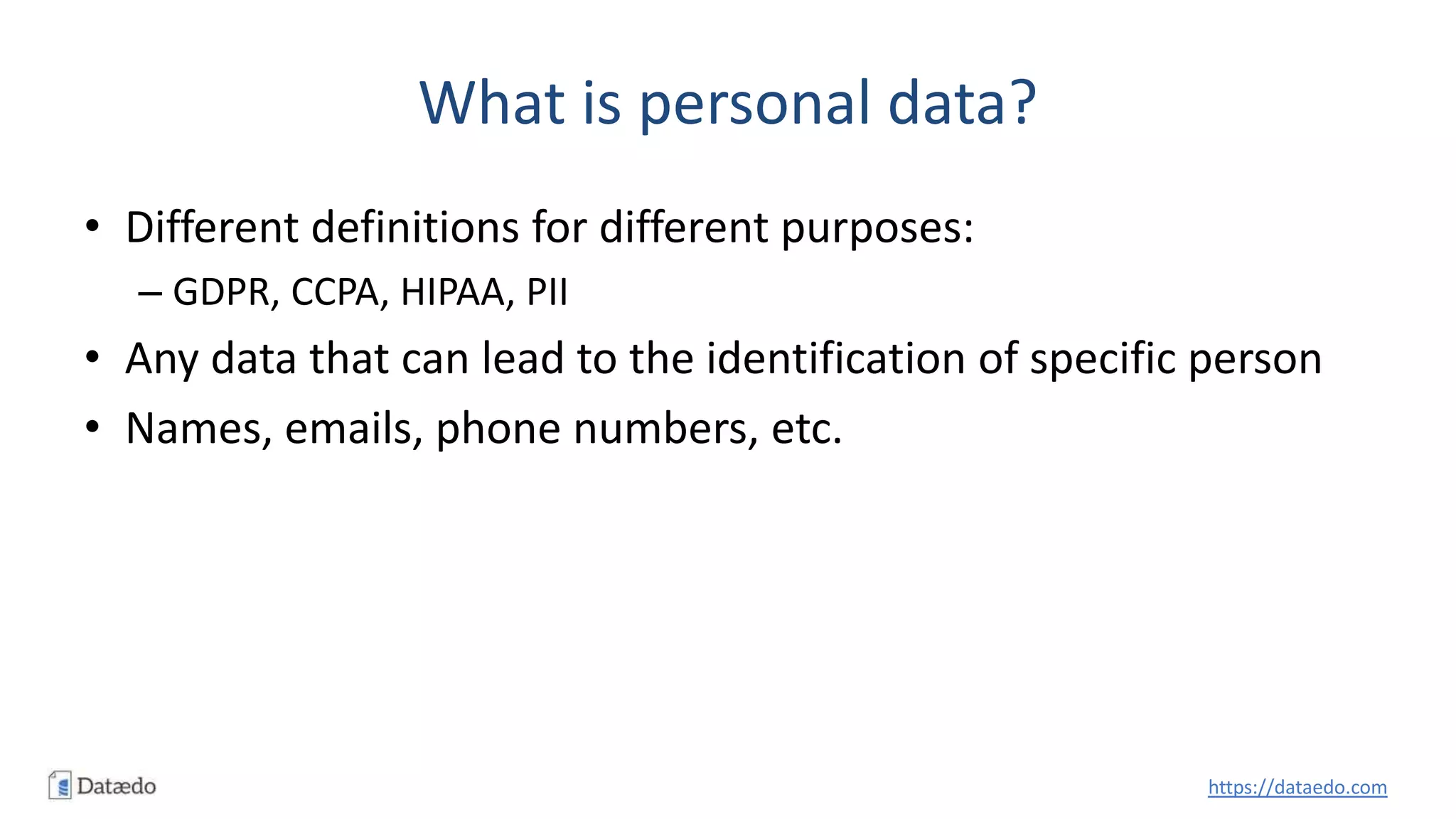 What is personal data?

• Different definitions for different purposes:
– GDPR, CCPA, HIPAA, PII
• Any data that can lead to the identification of specific person
• Names, emails, phone numbers, etc.

Dataedo

https://dataedo.com